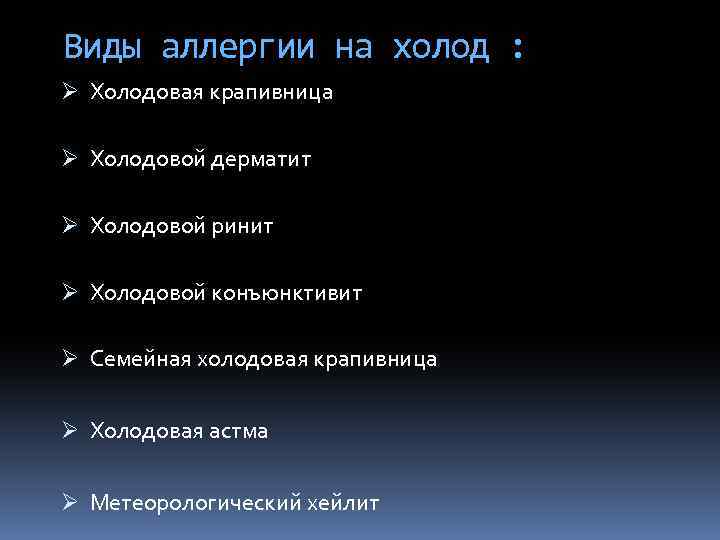 Виды аллергии на холод :

➢ Холодовая крапивница

➢ Холодовой дерматит

➢ Холодовой ринит

➢ Холодовой конъюнктивит

➢ Семейная холодовая крапивница

➢ Холодовая астма

➢ Метеорологический хейлит